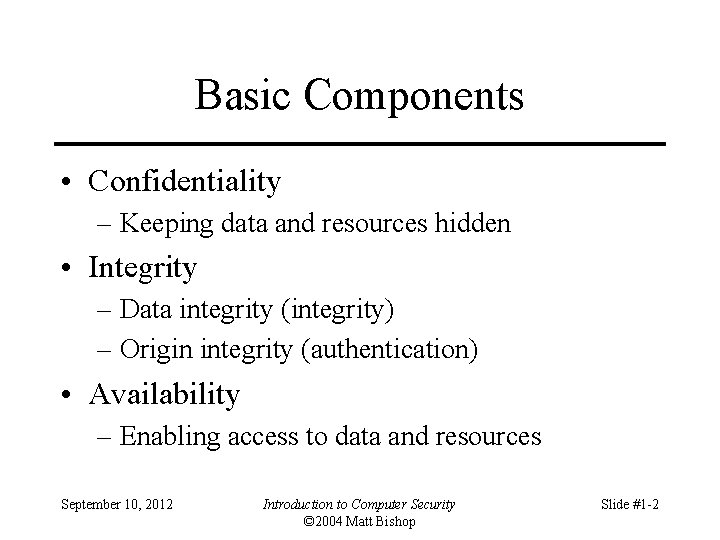 Basic Components

• Confidentiality
– Keeping data and resources hidden
• Integrity
– Data integrity (integrity)
– Origin integrity (authentication)
• Availability
– Enabling access to data and resources

September 10, 2012

Introduction to Computer Security
©2004 Matt Bishop

Slide #1-2